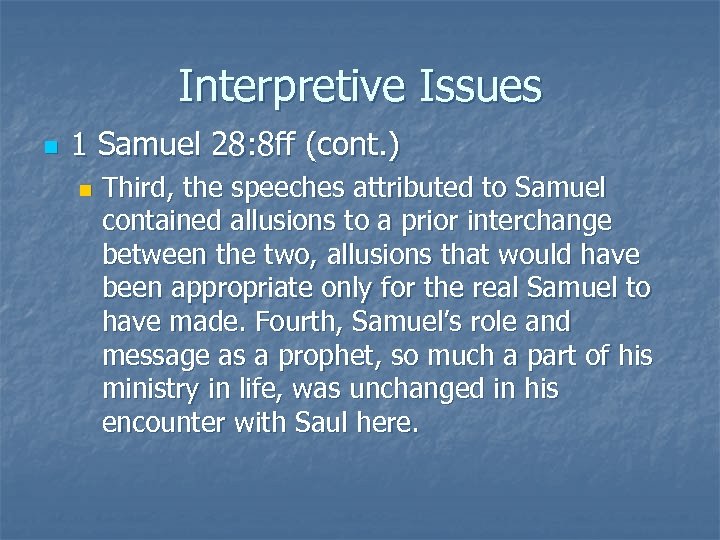 Interpretive Issues

1 Samuel 28:8ff (cont.)

Third, the speeches attributed to Samuel contained allusions to a prior interchange between the two, allusions that would have been appropriate only for the real Samuel to have made. Fourth, Samuel's role and message as a prophet, so much a part of his ministry in life, was unchanged in his encounter with Saul here.